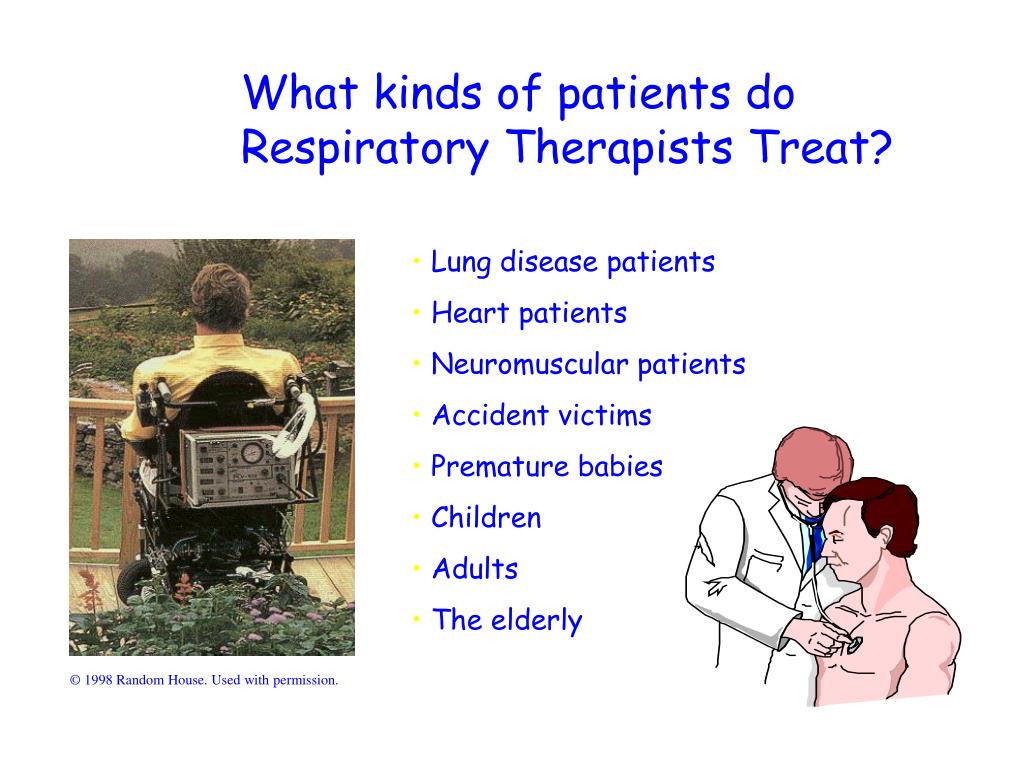 What kinds of patients do Respiratory Therapists Treat?

• Lung disease patients
• Heart patients
• Neuromuscular patients
• Accident victims
• Premature babies
• Children
• Adults
• The elderly

© 1998 Random House. Used with permission.